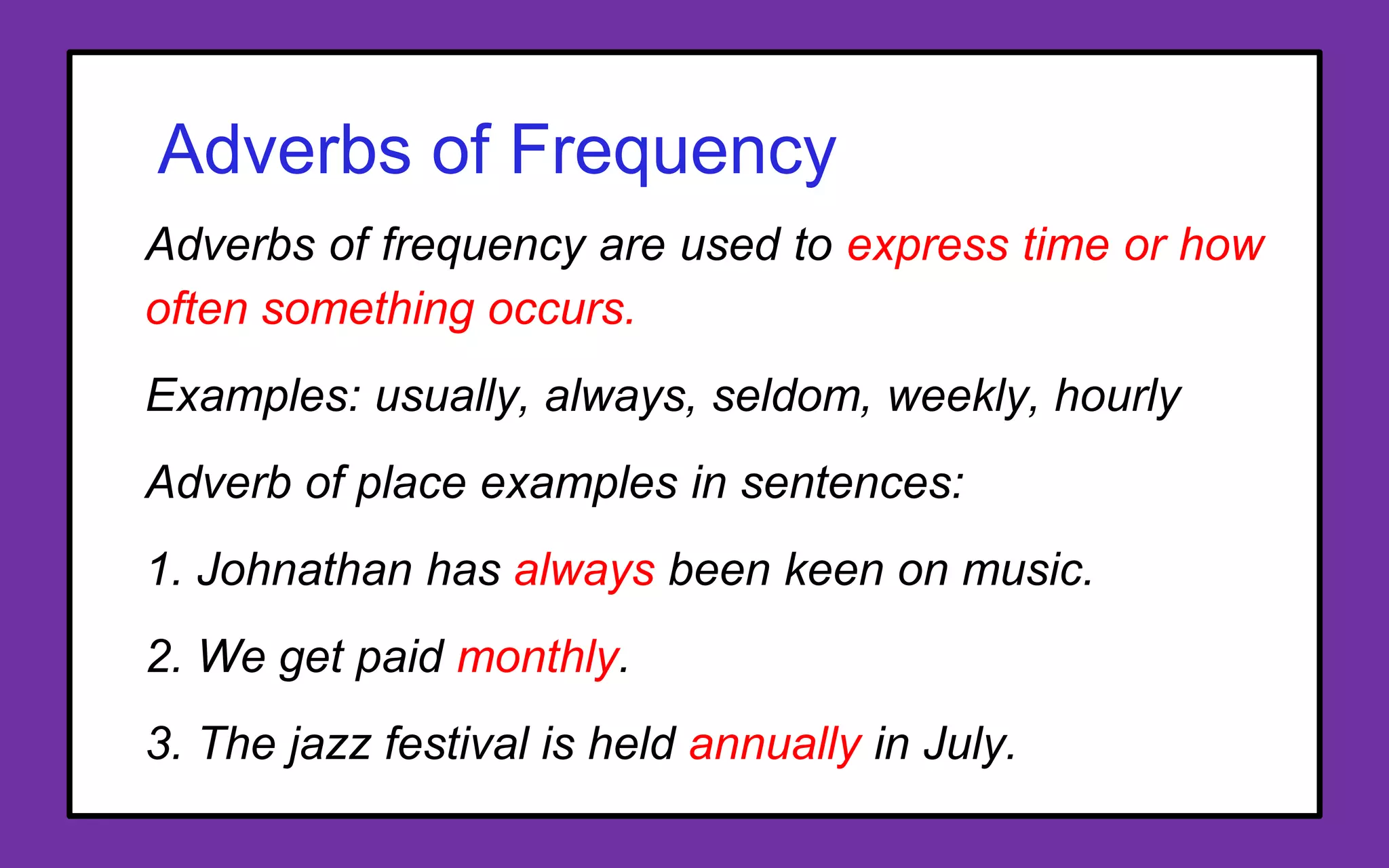 Adverbs of Frequency

Adverbs of frequency are used to express time or how often something occurs.

Examples: usually, always, seldom, weekly, hourly

Adverb of place examples in sentences:

1. Johnathan has always been keen on music.

2. We get paid monthly.

3. The jazz festival is held annually in July.